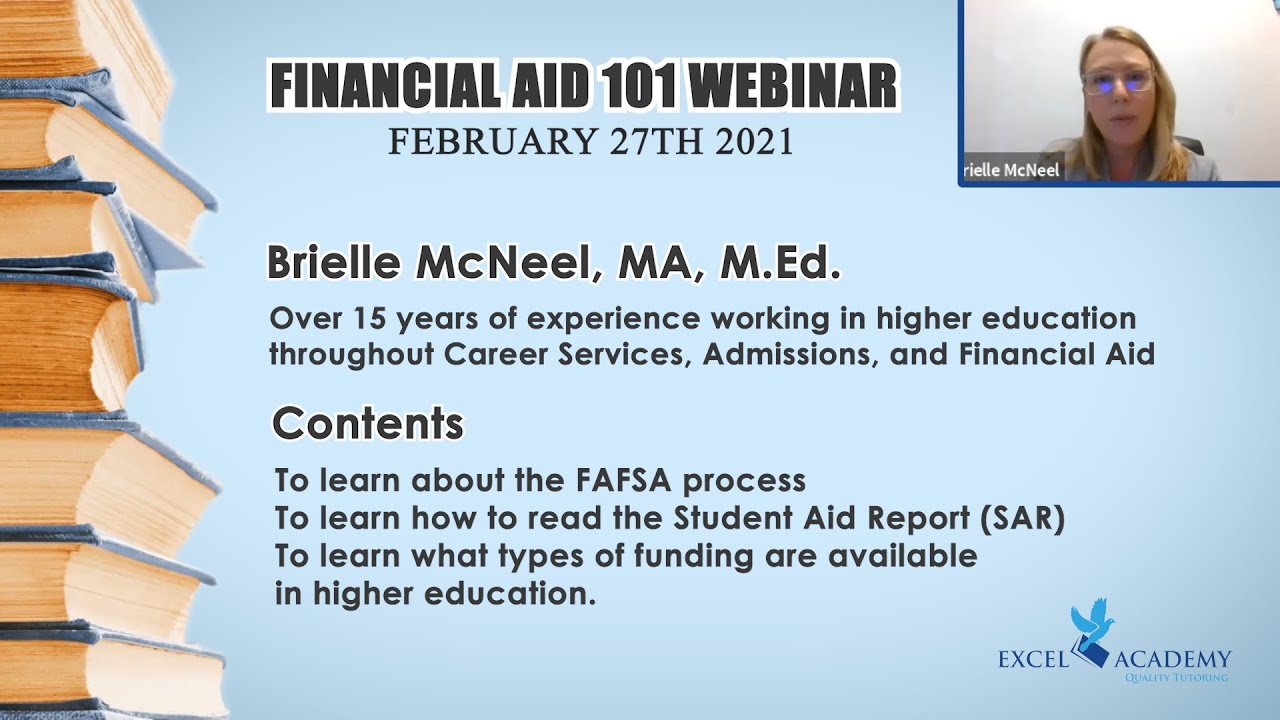 FINANCIAL AID 101 WEBINAR
FEBRUARY 27TH 2021

rielle McNeel

Brielle McNeel, MA, M.Ed.

Over 15 years of experience working in higher education throughout Career Services, Admissions, and Financial Aid

Contents

To learn about the FAFSA process
To learn how to read the Student Aid Report (SAR)
To learn what types of funding are available in higher education.

EXCEL ACADEMY
QUALITY TUTORING